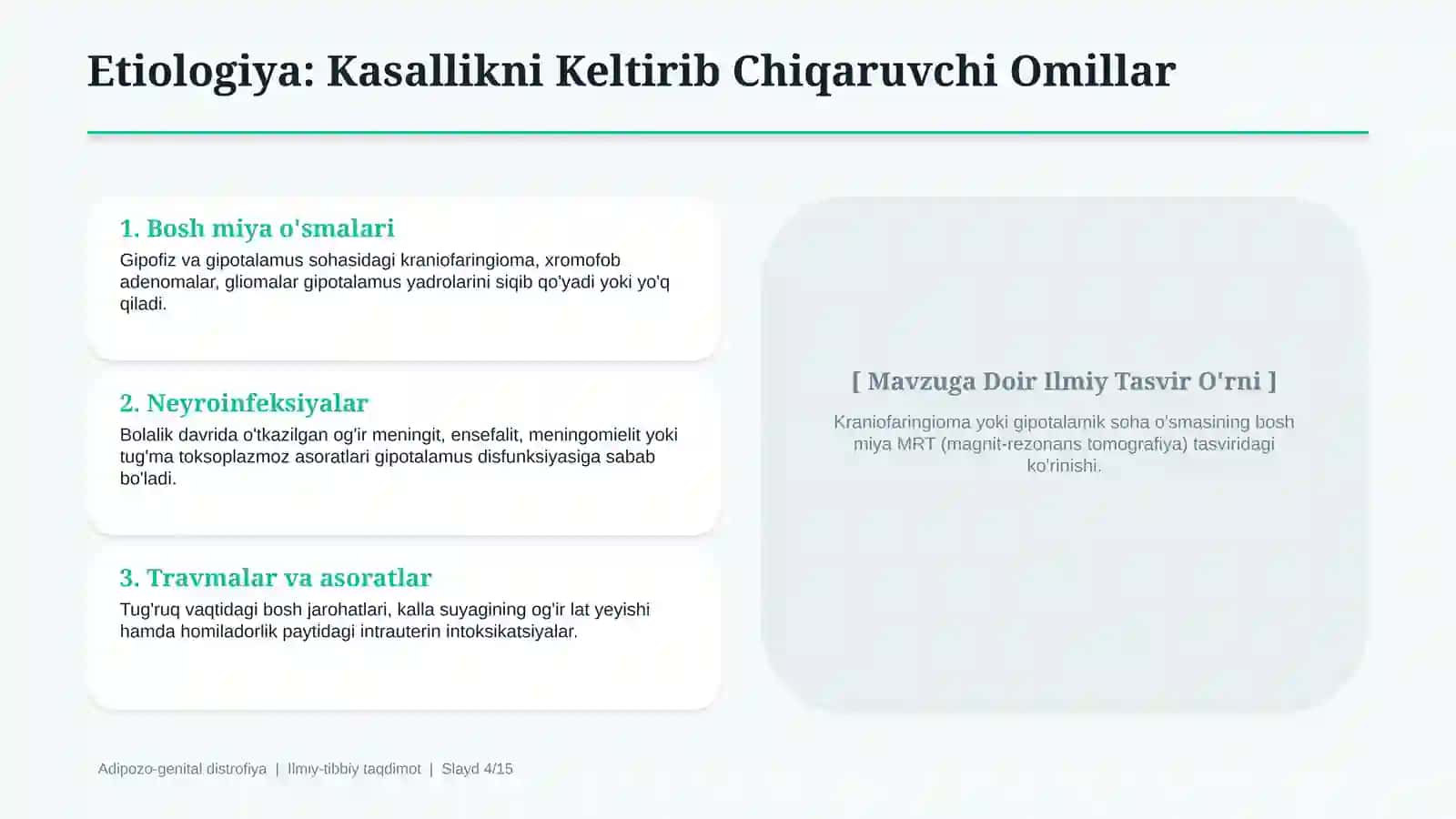 Etiologiya: Kasallikni Keltirib Chiqaruvchi Omillar

1. Bosh miya o'smalari

Gipofiz va gipotalamus sohasidagi kraniofaringioma, xromofob adenomalar, gliomalar gipotalamus yadrolarini siqib qo'yadi yoki yo'q qiladi.

2. Neyroinfeksiyalar

Bolalik davrida o'tkazilgan og'ir meningit, ensefalit, meningomielit yoki tug'ma toksoplazmoz asoratlari gipotalamus disfunksiyasiga sabab bo'ladi.

3. Travmalar va asoratlar

Tug'ruq vaqtidagi bosh jarohatlari, kalla suyagining og'ir lat yeyishi hamda homiladorlik paytidagi intrauterin intoksikatsiyalar.

[ Mavzuga Doir Ilmiy Tasvir O'rni ]

Kraniofaringioma yoki gipotalamik soha o'smasining bosh miya MRT (magnit-rezonans tomografiya) tasviridagi ko'rinishi.

Adipozo-genital distrofiya | Ilmiy-tibbiy taqdimot | Slayd 4/15